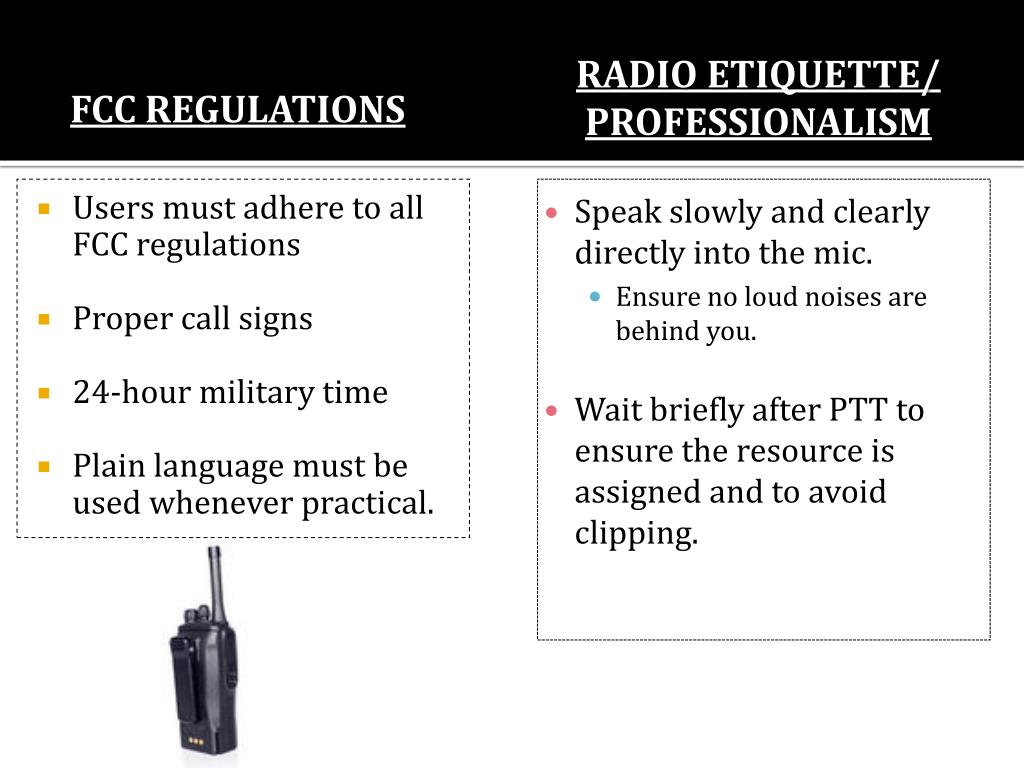 FCC REGULATIONS

- Users must adhere to all FCC regulations
- Proper call signs
- 24-hour military time
- Plain language must be used whenever practical.

RADIO ETIQUETTE/ PROFESSIONALISM

- Speak slowly and clearly directly into the mic.
  - Ensure no loud noises are behind you.
- Wait briefly after PTT to ensure the resource is assigned and to avoid clipping.